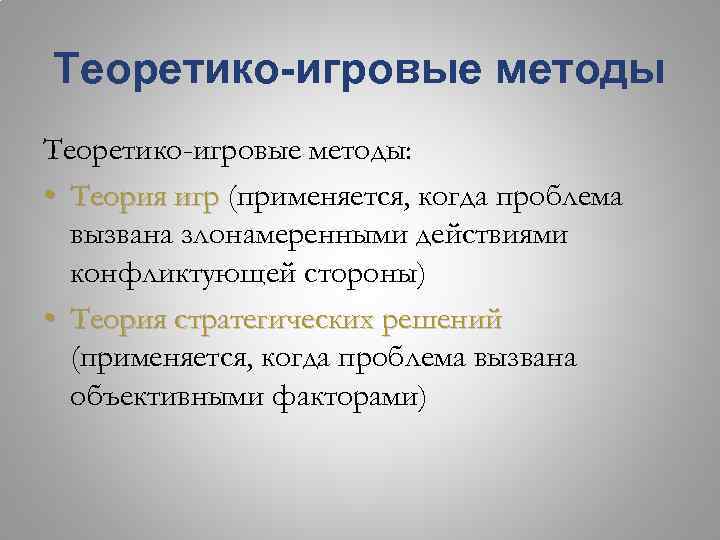 Теоретико-игровые методы

Теоретико-игровые методы:

• Теория игр (применяется, когда проблема вызвана злонамеренными действиями конфликтующей стороны)
• Теория стратегических решений (применяется, когда проблема вызвана объективными факторами)